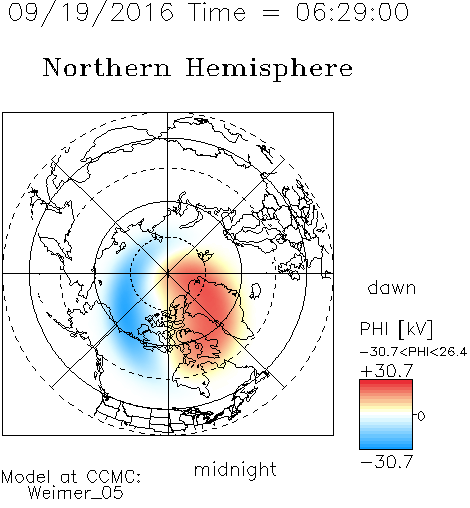 09/19/2016 Time = 06:29:00

Northern Hemisphere

dawn

PHI [kV]
−30.7<PHI<26.4
+30.7
0
−30.7

midnight

Model at CCMC:
Weimer_05